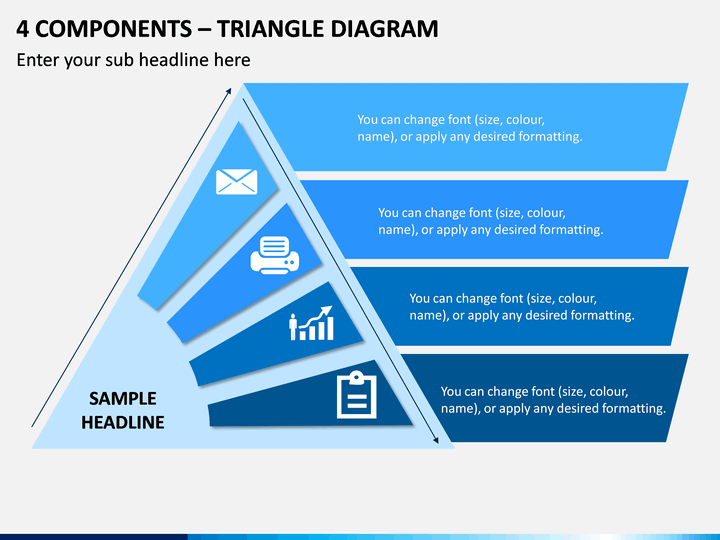 4 COMPONENTS – TRIANGLE DIAGRAM

Enter your sub headline here

You can change font (size, colour, name), or apply any desired formatting.

You can change font (size, colour, name), or apply any desired formatting.

You can change font (size, colour, name), or apply any desired formatting.

You can change font (size, colour, name), or apply any desired formatting.

SAMPLE HEADLINE